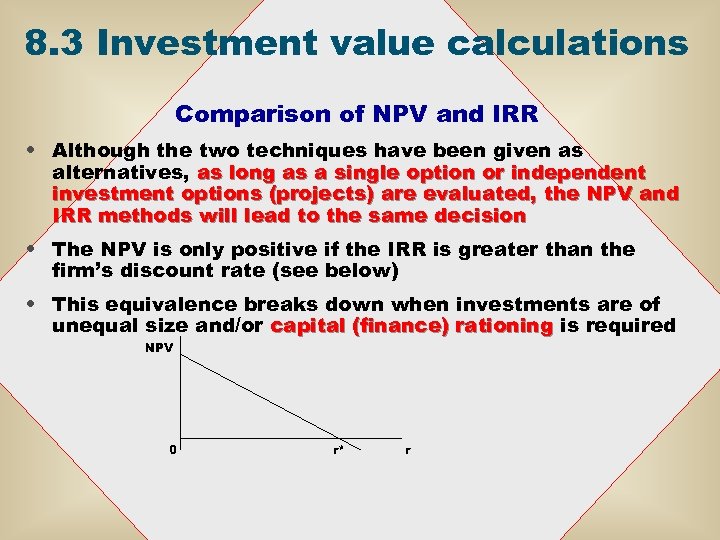 8.3 Investment value calculations

Comparison of NPV and IRR

• Although the two techniques have been given as alternatives, as long as a single option or independent investment options (projects) are evaluated, the NPV and IRR methods will lead to the same decision

• The NPV is only positive if the IRR is greater than the firm's discount rate (see below)

• This equivalence breaks down when investments are of unequal size and/or capital (finance) rationing is required

NPV

0

r*

r